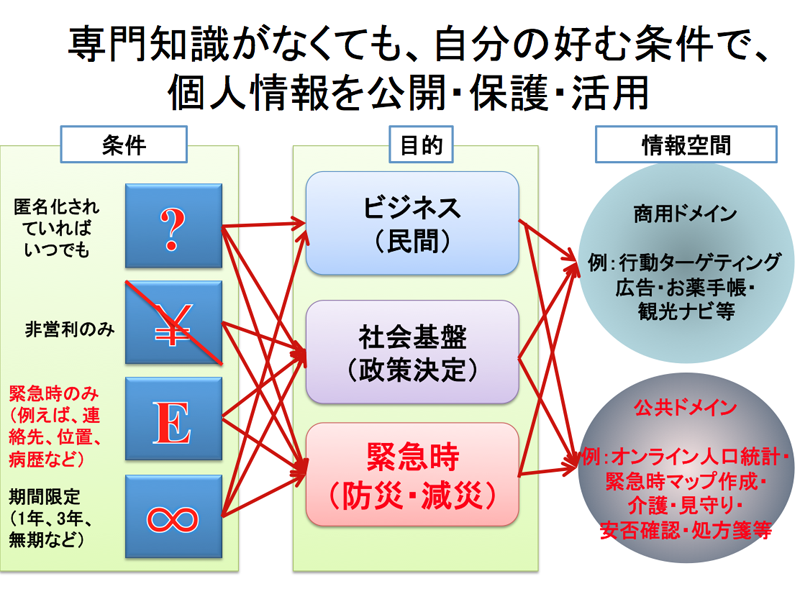 専門知識がなくても、自分の好む条件で、個人情報を公開･保護･活用

条件

匿名化されていればいつでも

?

非営利のみ

¥

緊急時のみ（例えば、連絡先、位置、病歴など）

E

期間限定（1年、3年、無期など）

∞

目的

ビジネス（民間）

社会基盤（政策決定）

緊急時（防災･減災）

情報空間

商用ドメイン

例：行動ターゲティング広告･お薬手帳･観光ナビ等

公共ドメイン

例：オンライン人口統計･緊急時マップ作成･介護･見守り･安否確認･処方箋等